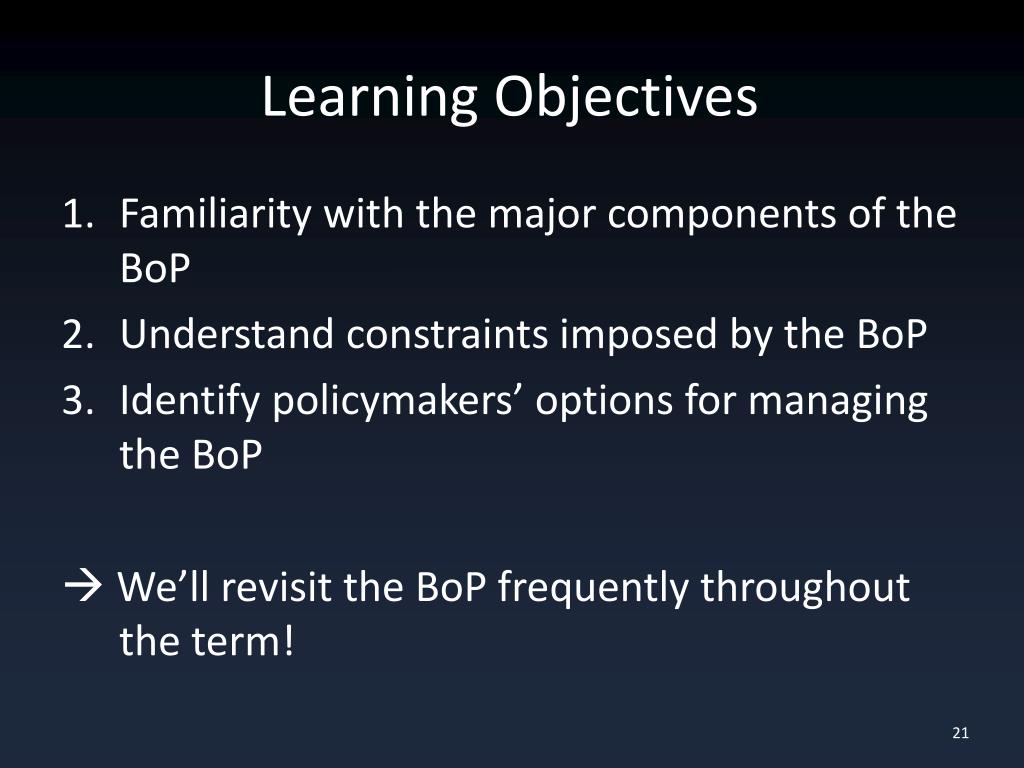 Learning Objectives

1. Familiarity with the major components of the BoP
2. Understand constraints imposed by the BoP
3. Identify policymakers’ options for managing the BoP

→ We’ll revisit the BoP frequently throughout the term!

21